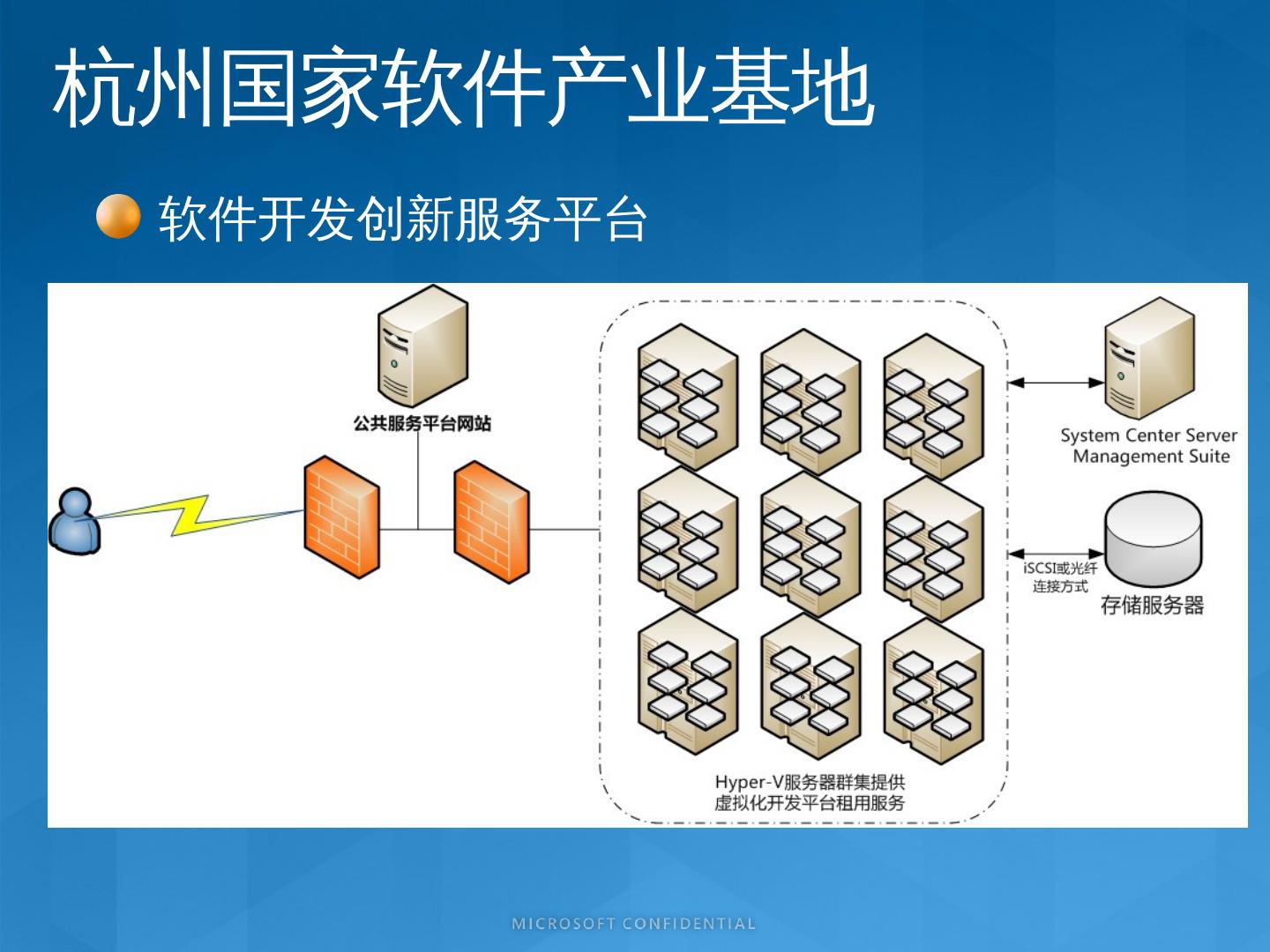 杭州国家软件产业基地

软件开发创新服务平台

公共服务平台网站

System Center Server Management Suite

iSCSI或光纤连接方式

存储服务器

Hyper-V服务器群集提供虚拟化开发平台租用服务

MICROSOFT CONFIDENTIAL